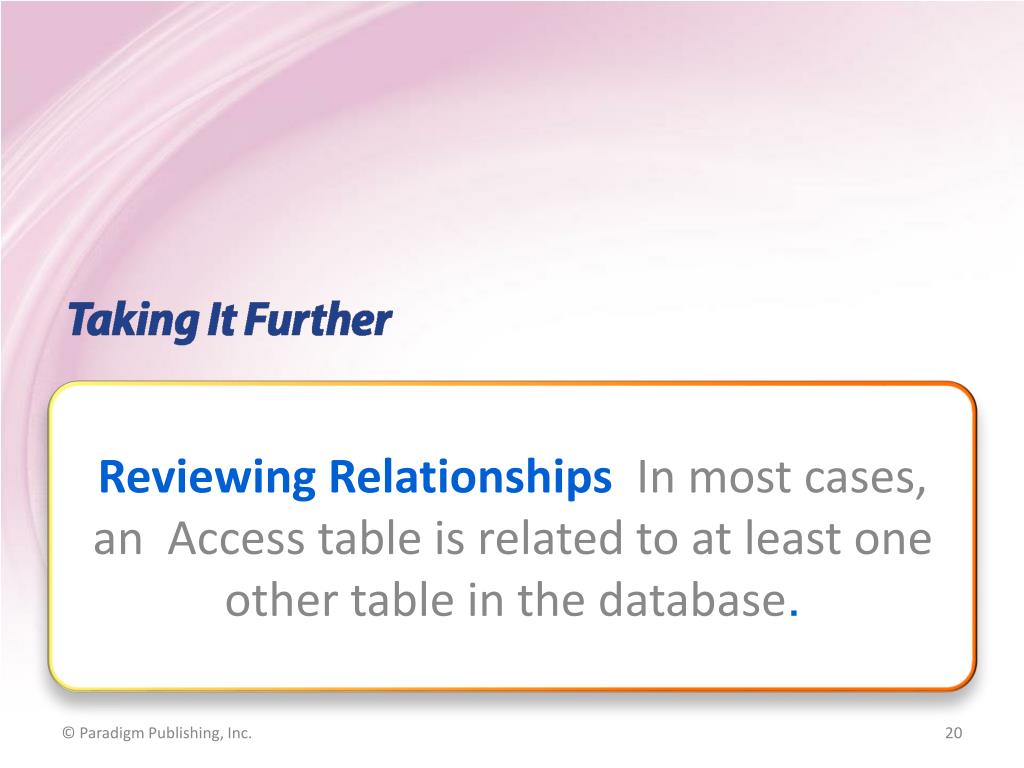 Taking It Further

Reviewing Relationships In most cases, an Access table is related to at least one other table in the database.

© Paradigm Publishing, Inc.

20